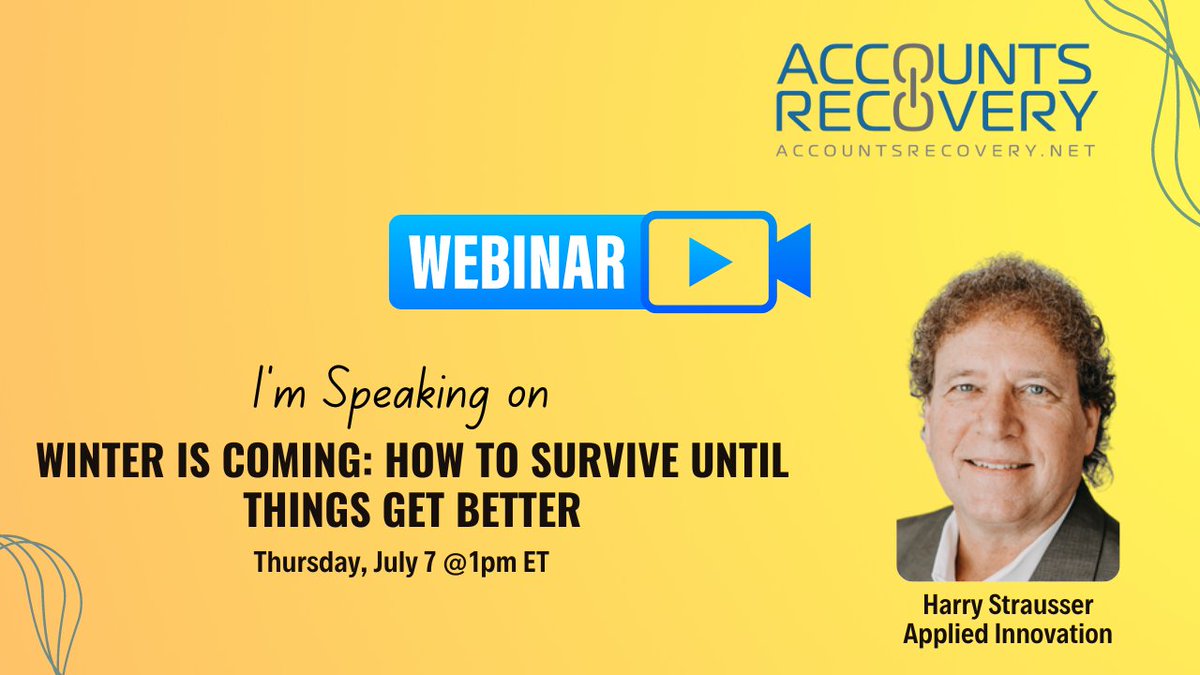 ACCOUNTS RECOVERY
ACCOUNTSRECOVERY.NET

WEBINAR

I'm Speaking on
WINTER IS COMING: HOW TO SURVIVE UNTIL THINGS GET BETTER
Thursday, July 7 @1pm ET

Harry Strausser
Applied Innovation